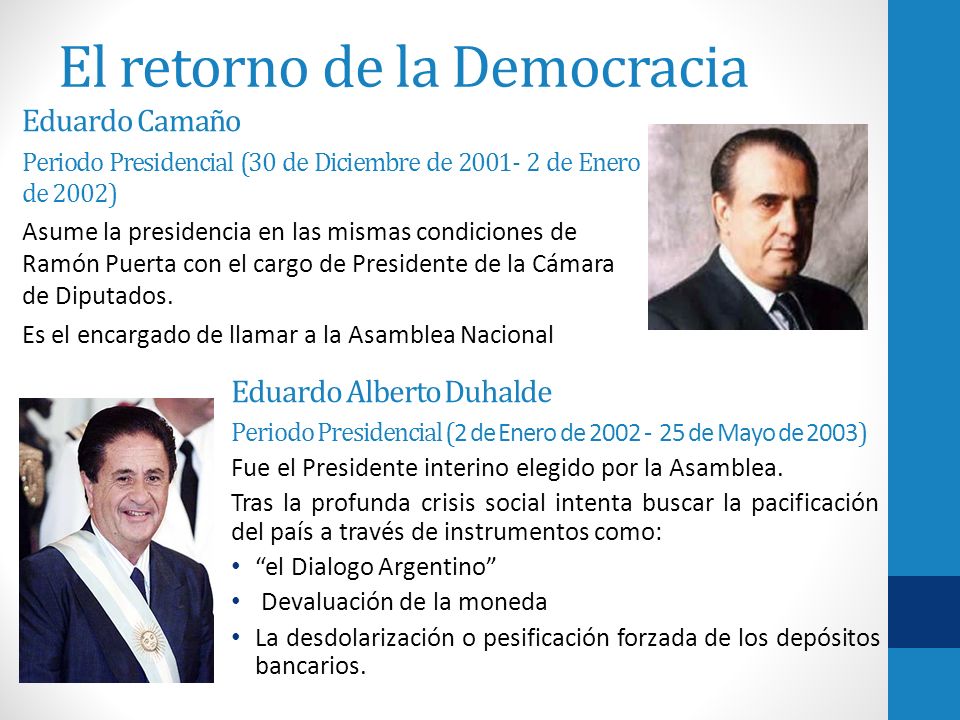 El retorno de la Democracia

Eduardo Camaño

Periodo Presidencial (30 de Diciembre de 2001- 2 de Enero de 2002)

Asume la presidencia en las mismas condiciones de Ramón Puerta con el cargo de Presidente de la Cámara de Diputados.

Es el encargado de llamar a la Asamblea Nacional

Eduardo Alberto Duhalde

Periodo Presidencial (2 de Enero de 2002 - 25 de Mayo de 2003)

Fue el Presidente interino elegido por la Asamblea.

Tras la profunda crisis social intenta buscar la pacificación del país a través de instrumentos como:

• “el Dialogo Argentino”
• Devaluación de la moneda
• La desdolarización o pesificación forzada de los depósitos bancarios.